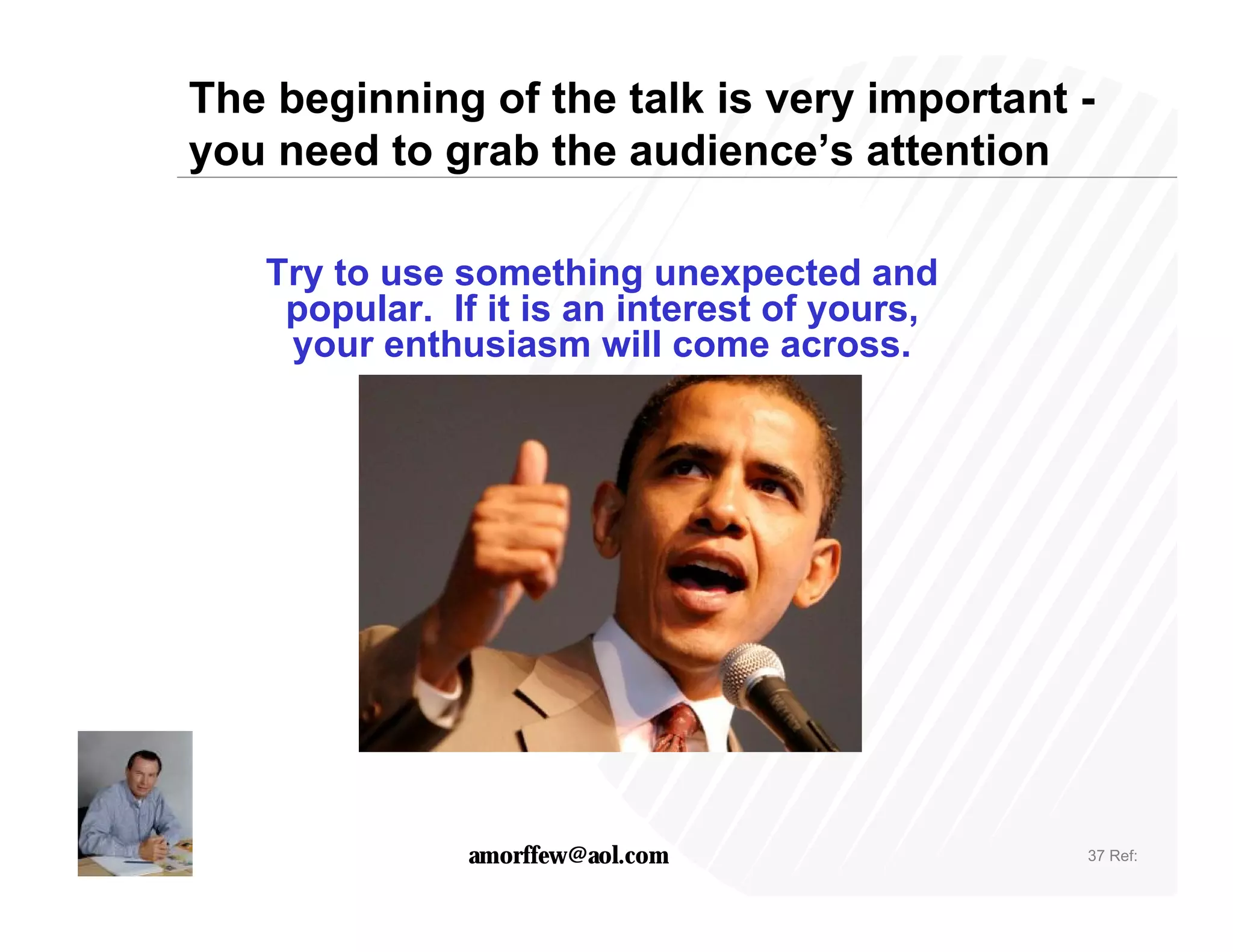 The beginning of the talk is very important - you need to grab the audience's attention

Try to use something unexpected and popular. If it is an interest of yours, your enthusiasm will come across.

amorffew@aol.com

37 Ref: